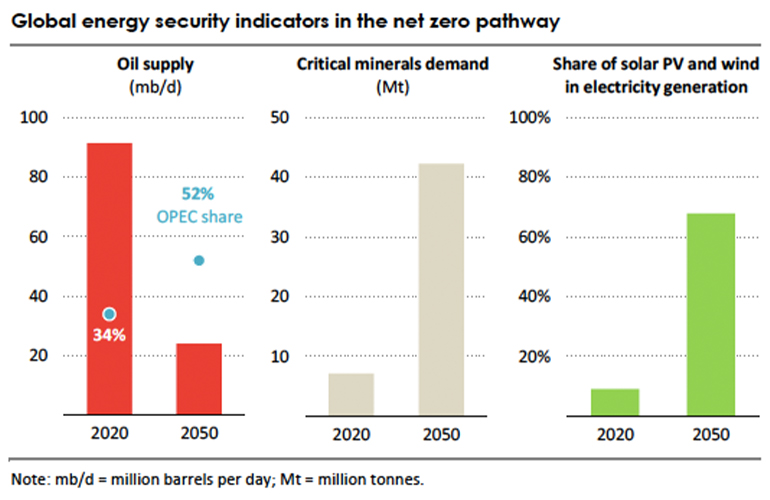 Global energy security indicators in the net zero pathway

Oil supply
(mb/d)

100
80
60
40
20

52%
OPEC share

34%

2020
2050

Critical minerals demand
(Mt)

50
40
30
20
10

2020
2050

Share of solar PV and wind in electricity generation

100%
80%
60%
40%
20%

2020
2050

Note: mb/d = million barrels per day; Mt = million tonnes.